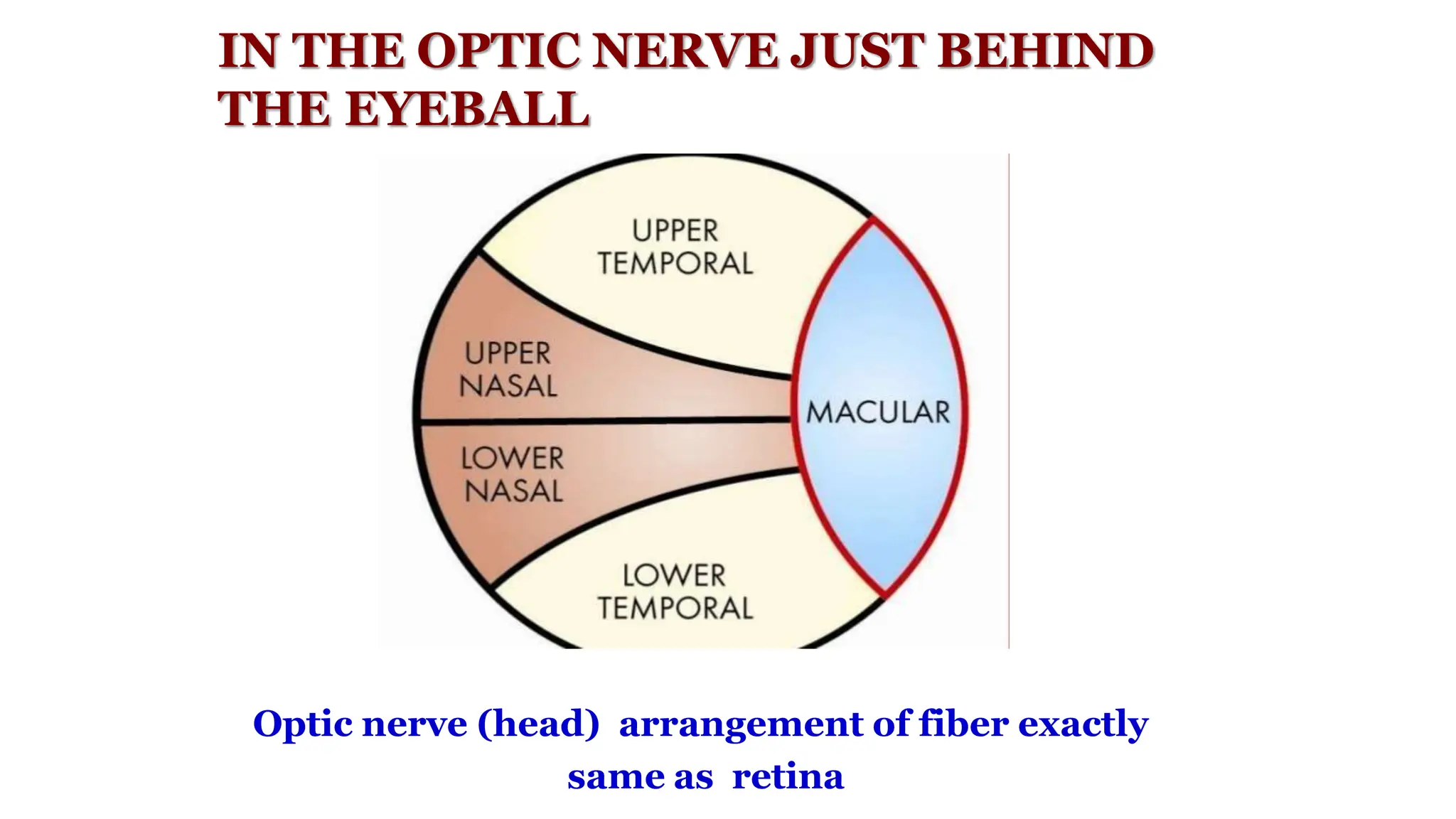 IN THE OPTIC NERVE JUST BEHIND THE EYEBALL

UPPER TEMPORAL

UPPER NASAL

MACULAR

LOWER NASAL

LOWER TEMPORAL

Optic nerve (head) arrangement of fiber exactly same as retina